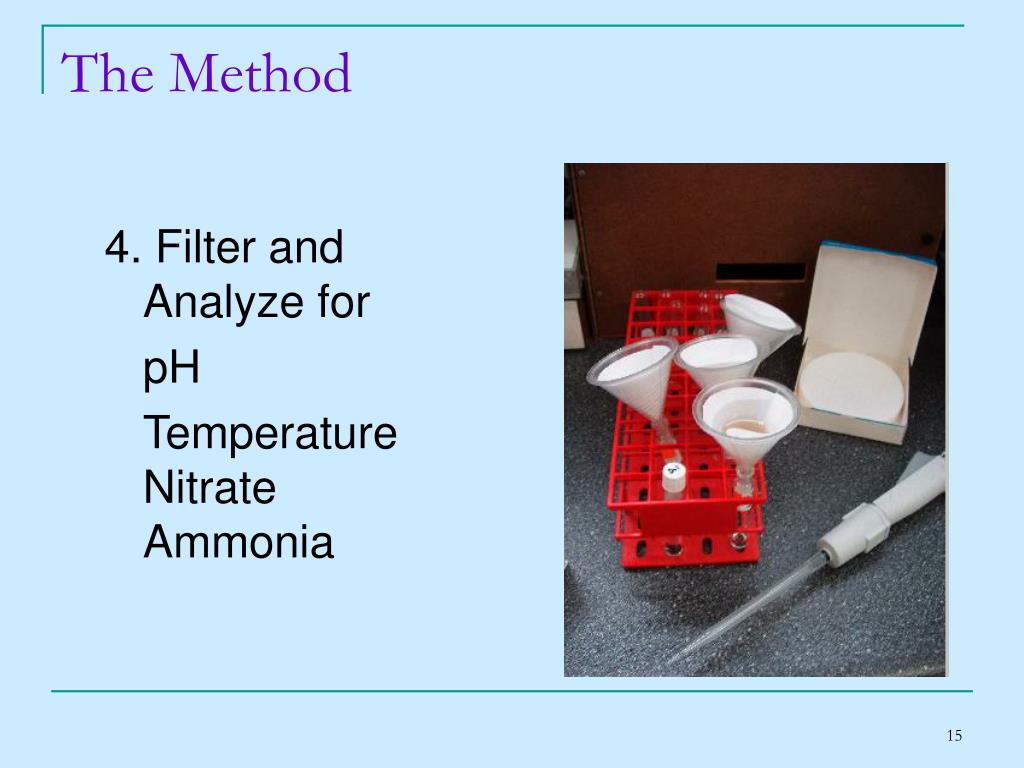 The Method

4. Filter and Analyze for

pH

Temperature
Nitrate
Ammonia

15